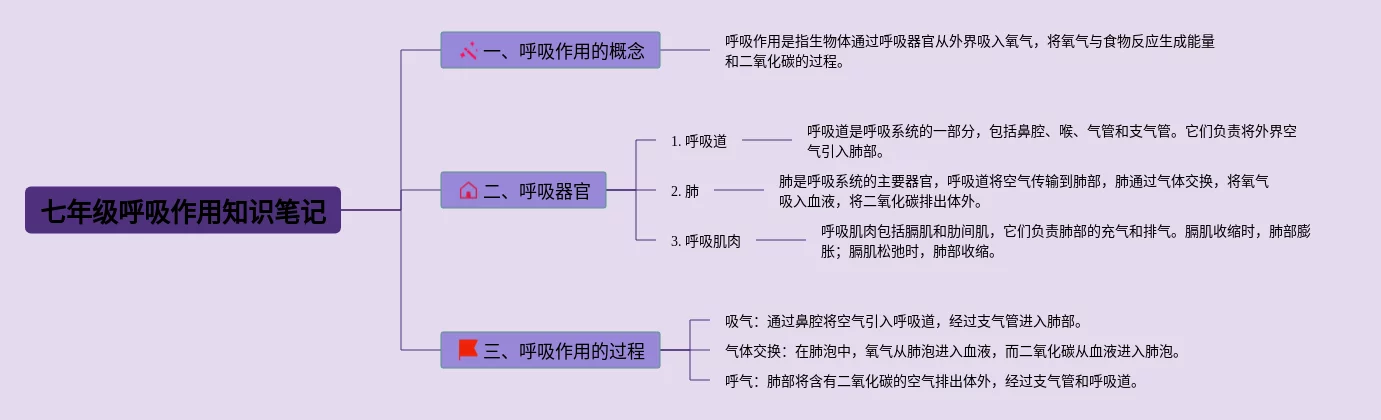 七年级呼吸作用知识笔记

一、呼吸作用的概念

呼吸作用是指生物体通过呼吸器官从外界吸入氧气，将氧气与食物反应生成能量和二氧化碳的过程。

二、呼吸器官

1. 呼吸道

呼吸道是呼吸系统的一部分，包括鼻腔、喉、气管和支气管。它们负责将外界空气引入肺部。

2. 肺

肺是呼吸系统的主要器官，呼吸道将空气传输到肺部，肺通过气体交换，将氧气吸入血液，将二氧化碳排出体外。

3. 呼吸肌肉

呼吸肌肉包括膈肌和肋间肌，它们负责肺部的充气和排气。膈肌收缩时，肺部膨胀；膈肌松弛时，肺部收缩。

三、呼吸作用的过程

吸气：通过鼻腔将空气引入呼吸道，经过支气管进入肺部。

气体交换：在肺泡中，氧气从肺泡进入血液，而二氧化碳从血液进入肺泡。

呼气：肺部将含有二氧化碳的空气排出体外，经过支气管和呼吸道。